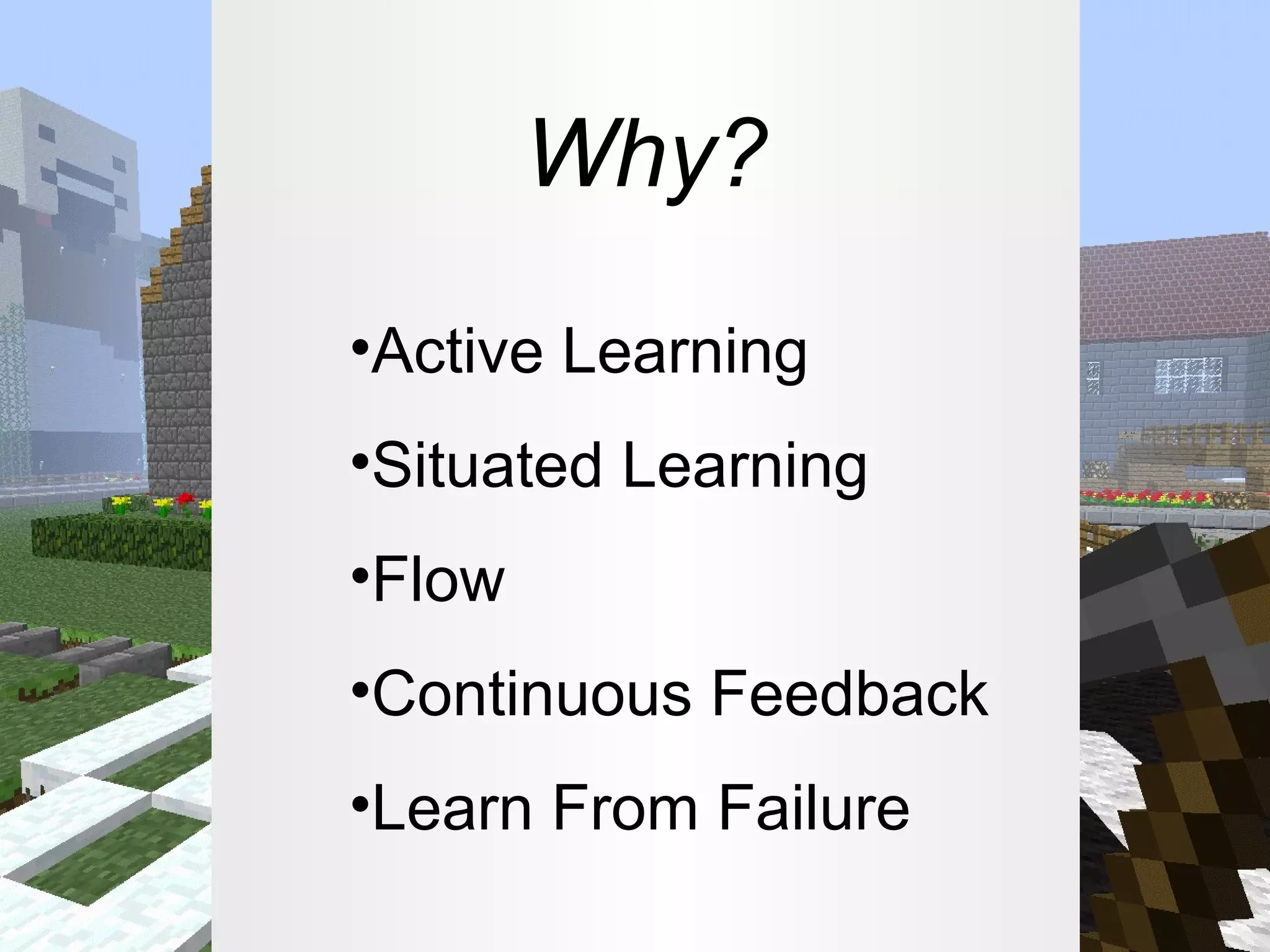 Why?

•Active Learning

•Situated Learning

•Flow

•Continuous Feedback

•Learn From Failure